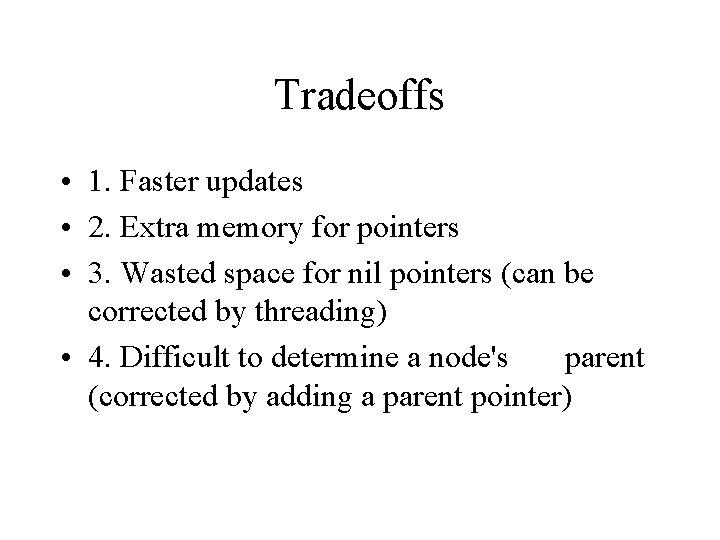 Tradeoffs

• 1. Faster updates
• 2. Extra memory for pointers
• 3. Wasted space for nil pointers (can be corrected by threading)
• 4. Difficult to determine a node's parent (corrected by adding a parent pointer)